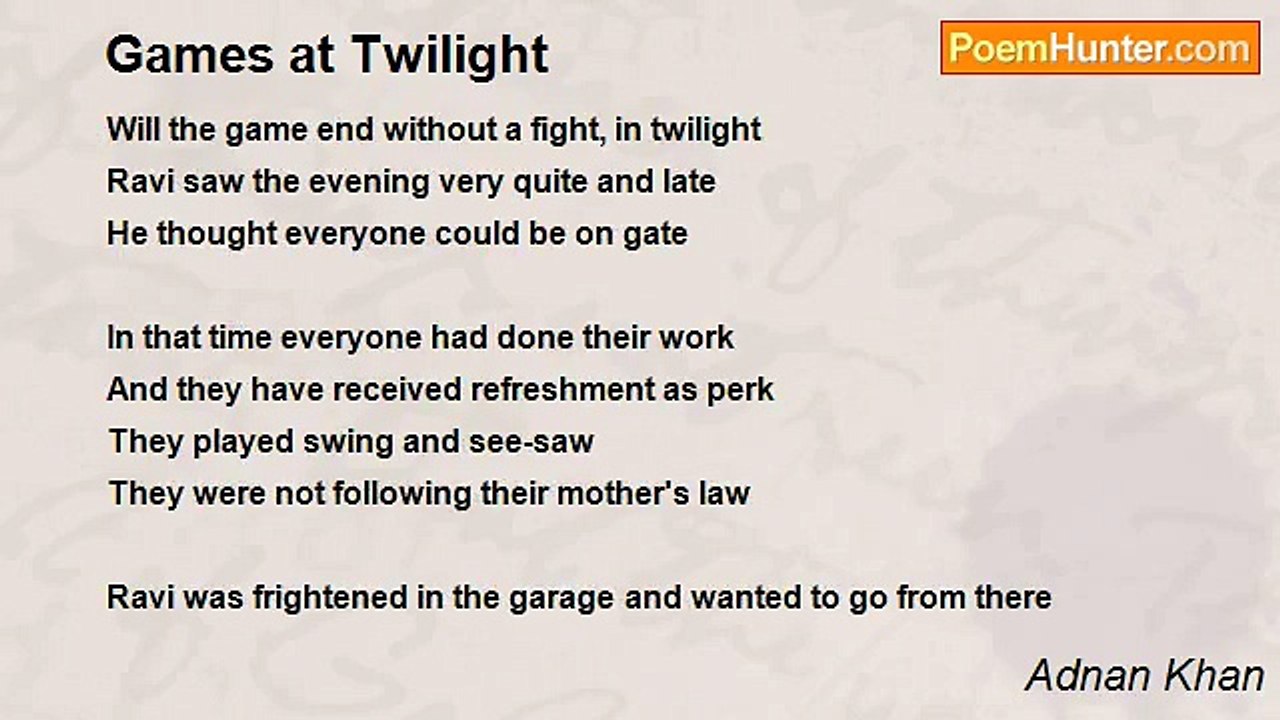 Games at Twilight

PoemHunter.com

Will the game end without a fight, in twilight
Ravi saw the evening very quite and late
He thought everyone could be on gate

In that time everyone had done their work
And they have received refreshment as perk
They played swing and see-saw
They were not following their mother's law

Ravi was frightened in the garage and wanted to go from there

Adnan Khan